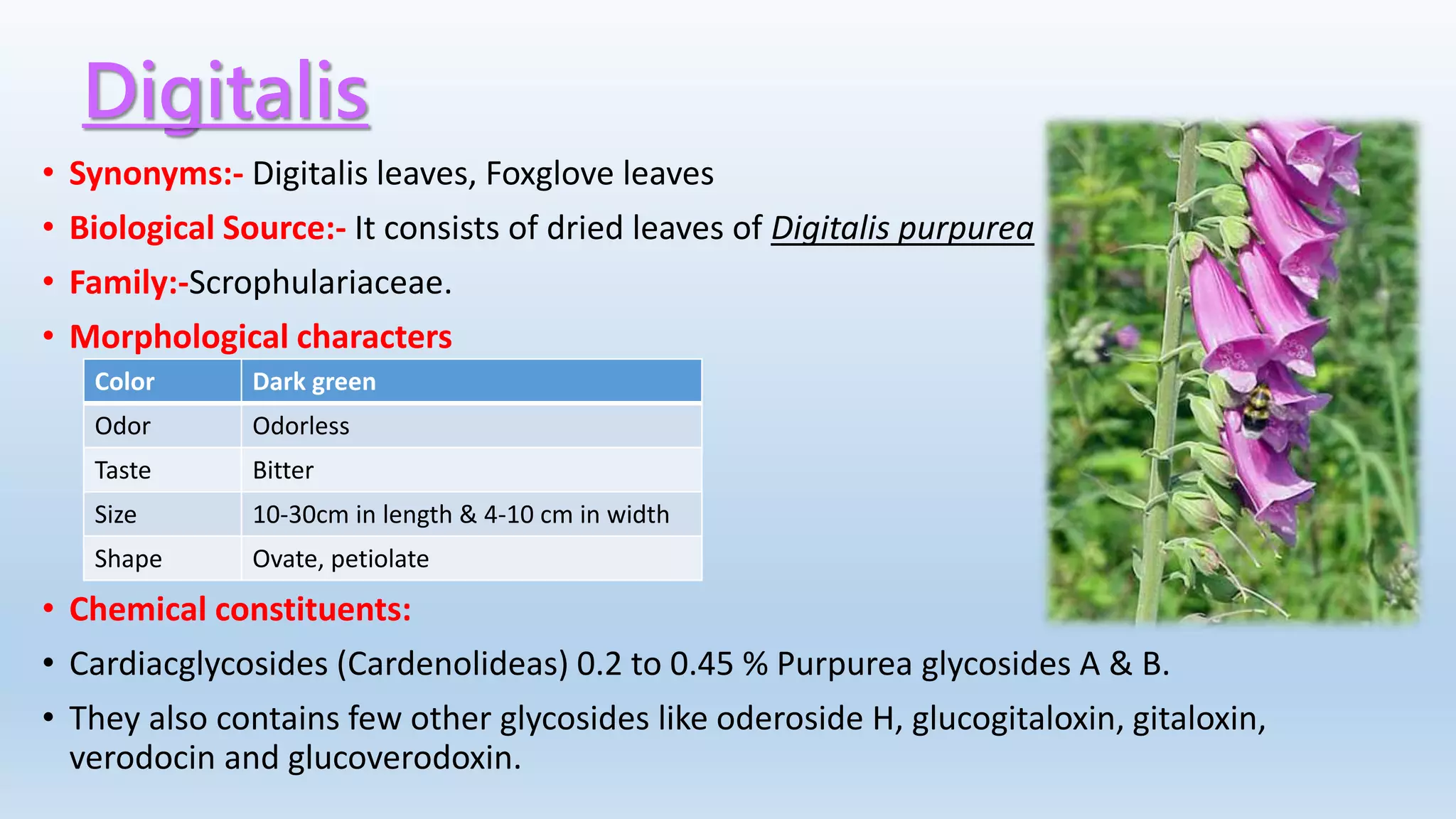 Digitalis

• Synonyms:- Digitalis leaves, Foxglove leaves
• Biological Source:- It consists of dried leaves of Digitalis purpurea
• Family:-Scrophulariaceae.
• Morphological characters

| Color | Dark green |
|---|---|
| Odor | Odorless |
| Taste | Bitter |
| Size | 10-30cm in length & 4-10 cm in width |
| Shape | Ovate, petiolate |

• Chemical constituents:
• Cardiacglycosides (Cardenolideas) 0.2 to 0.45 % Purpurea glycosides A & B.
• They also contains few other glycosides like oderoside H, glucogitaloxin, gitaloxin, verodocin and glucoverodoxin.